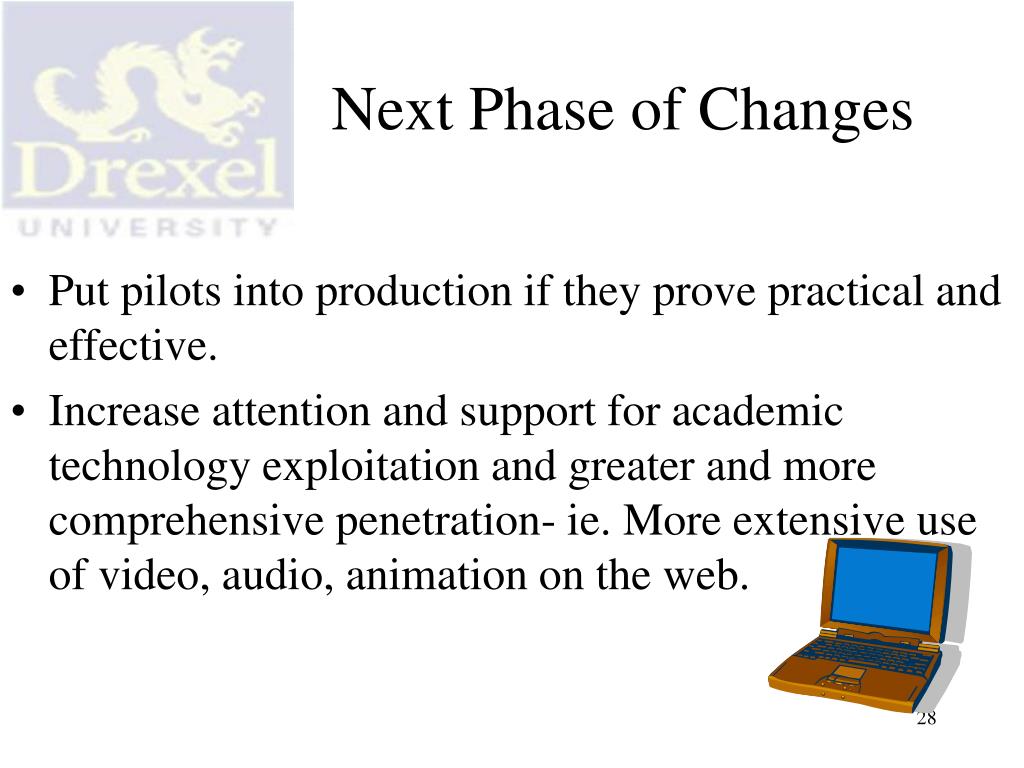 Drexel
UNIVERSITY

Next Phase of Changes

• Put pilots into production if they prove practical and effective.
• Increase attention and support for academic technology exploitation and greater and more comprehensive penetration- ie. More extensive use of video, audio, animation on the web.

28